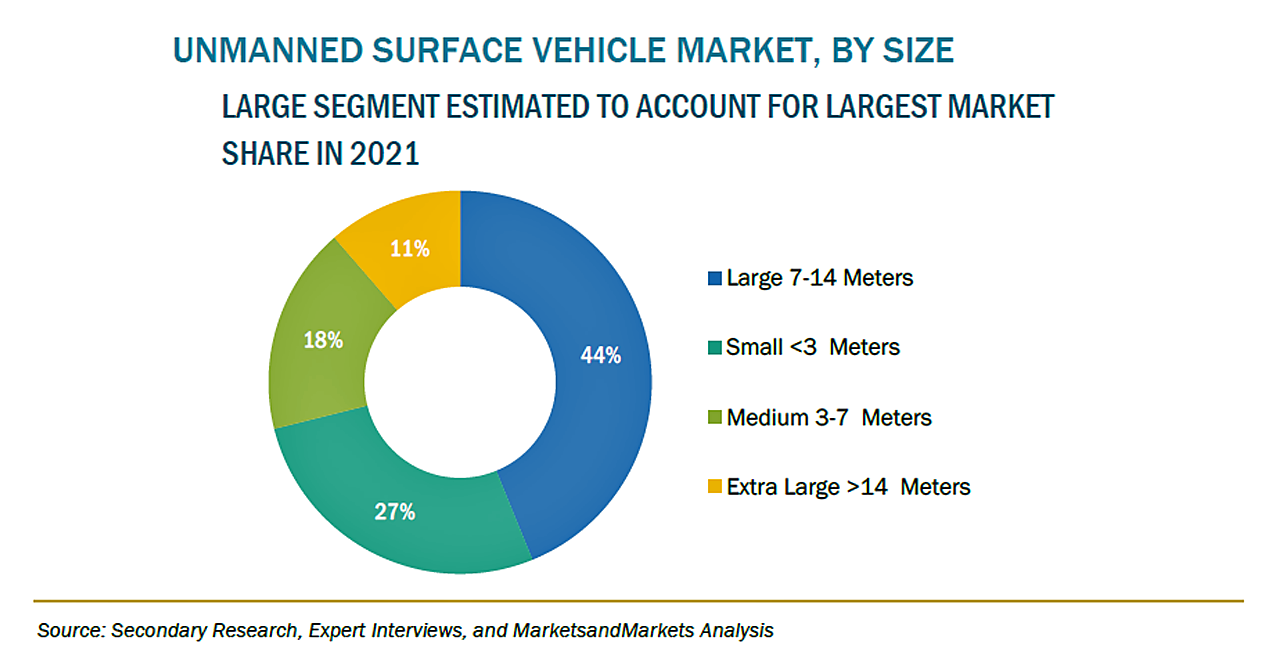 UNMANNED SURFACE VEHICLE MARKET, BY SIZE

LARGE SEGMENT ESTIMATED TO ACCOUNT FOR LARGEST MARKET SHARE IN 2021

11%

18%

44%

27%

Large 7-14 Meters

Small <3 Meters

Medium 3-7 Meters

Extra Large >14 Meters

Source: Secondary Research, Expert Interviews, and MarketsandMarkets Analysis